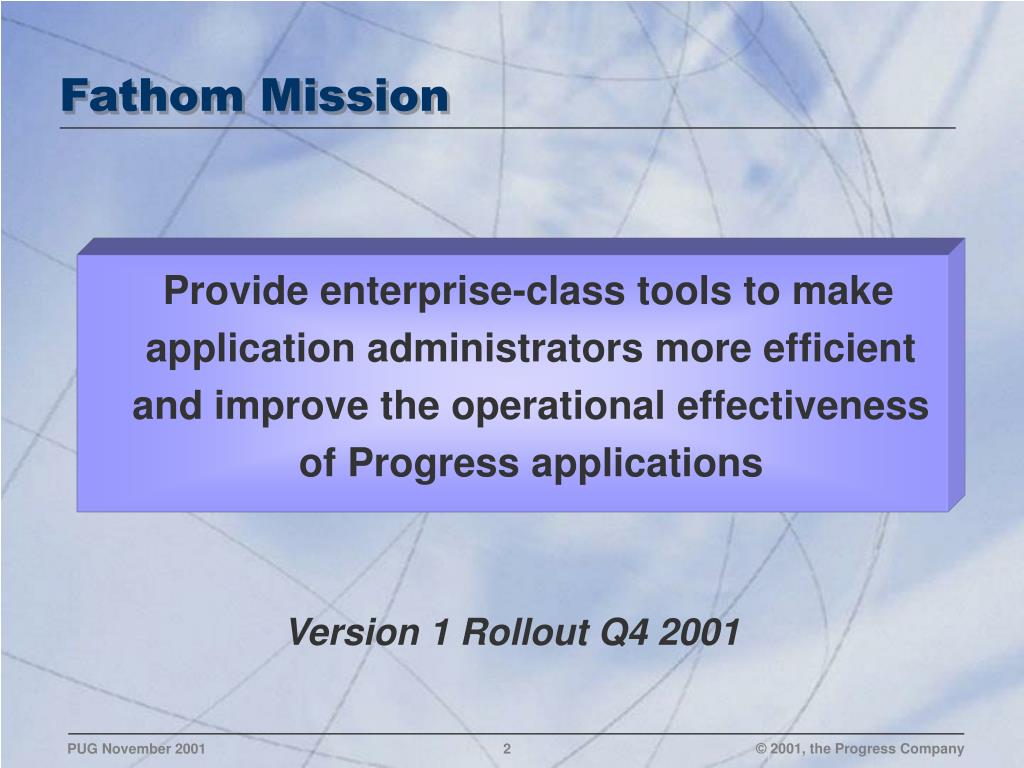 Fathom Mission

Provide enterprise-class tools to make application administrators more efficient and improve the operational effectiveness of Progress applications

Version 1 Rollout Q4 2001

PUG November 2001

2

© 2001, the Progress Company